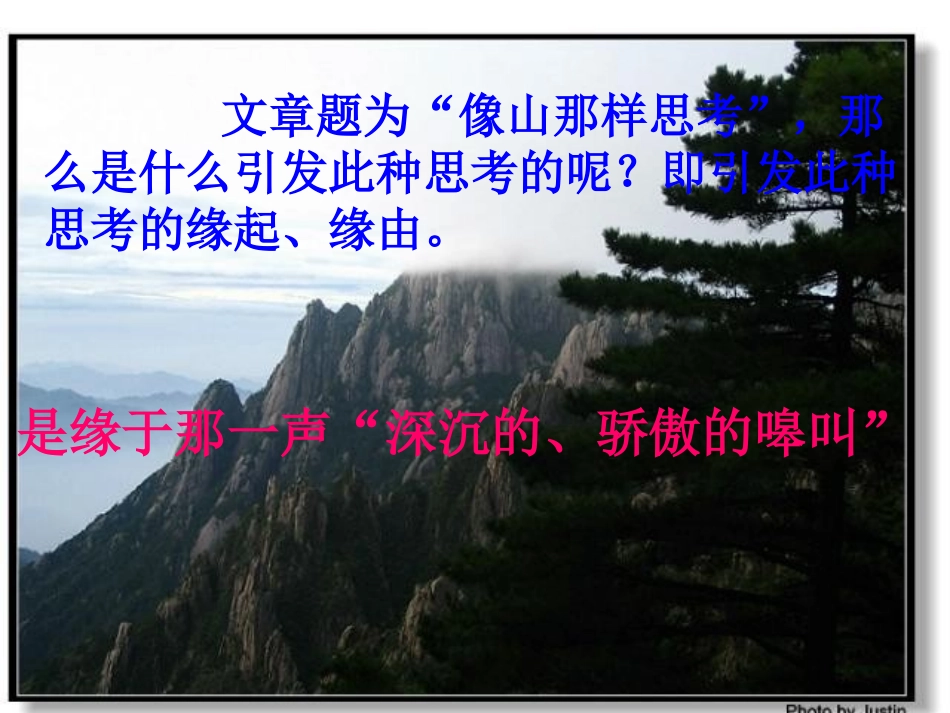 文章题为“像山那样思考”，那么是什么引发此种思考的呢？即引发此种思考的缘起、缘由。

是缘于那一声“深沉的、骄傲的嗥叫”

Photo by Justin